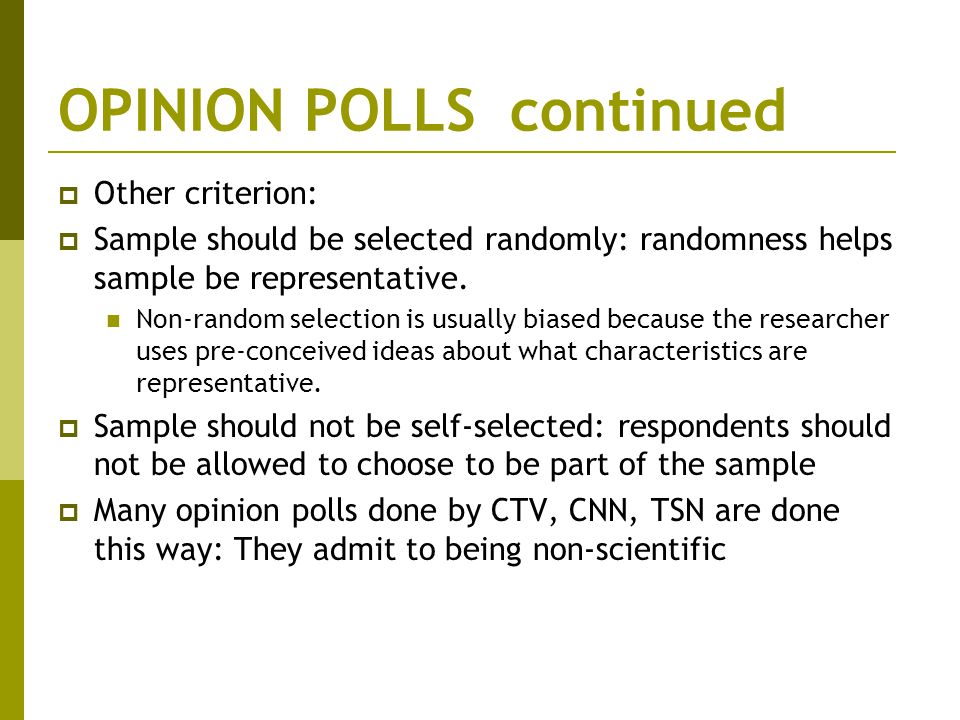 OPINION POLLS continued

Other criterion:

Sample should be selected randomly: randomness helps sample be representative.

Non-random selection is usually biased because the researcher uses pre-conceived ideas about what characteristics are representative.

Sample should not be self-selected: respondents should not be allowed to choose to be part of the sample

Many opinion polls done by CTV, CNN, TSN are done this way: They admit to being non-scientific